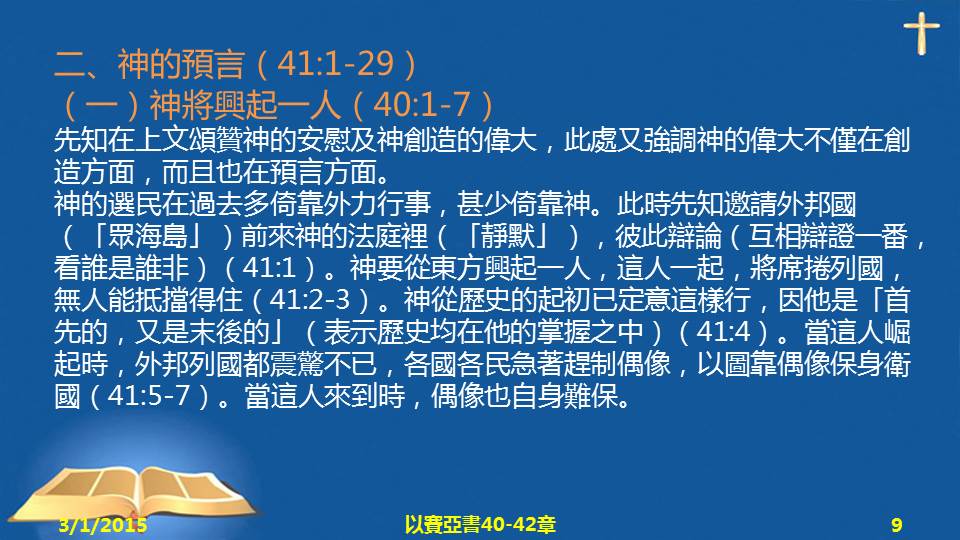 二、神的預言（41:1-29）
（一）神將興起一人（40:1-7）
先知在上文頌贊神的安慰及神創造的偉大，此處又強調神的偉大不僅在創造方面，而且也在預言方面。
神的選民在過去多倚靠外力行事，甚少倚靠神。此時先知邀請外邦國（「眾海島」）前來神的法庭裡（「靜默」），彼此辯論（互相辯證一番，看誰是誰非）（41:1）。神要從東方興起一人，這人一起，將席捲列國，無人能抵擋得住（41:2-3）。神從歷史的起初已定意這樣行，因他是「首先的，又是末後的」（表示歷史均在他的掌握之中）（41:4）。當這人崛起時，外邦列國都震驚不已，各國各民急著趕制偶像，以圖靠偶像保身衛國（41:5-7）。當這人來到時，偶像也自身難保。

3/1/2015
以賽亞書40-42章
9